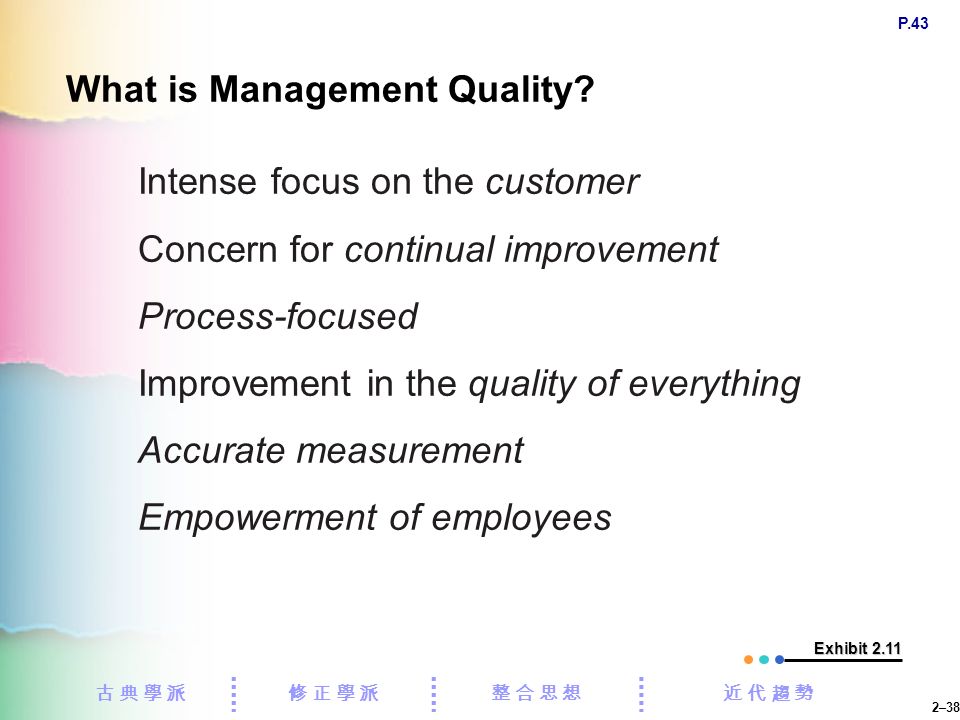 P.43

What is Management Quality?

Intense focus on the customer

Concern for continual improvement

Process-focused

Improvement in the quality of everything

Accurate measurement

Empowerment of employees

Exhibit 2.11

古典學派 修正學派 整合思想 近代趨勢

2–38